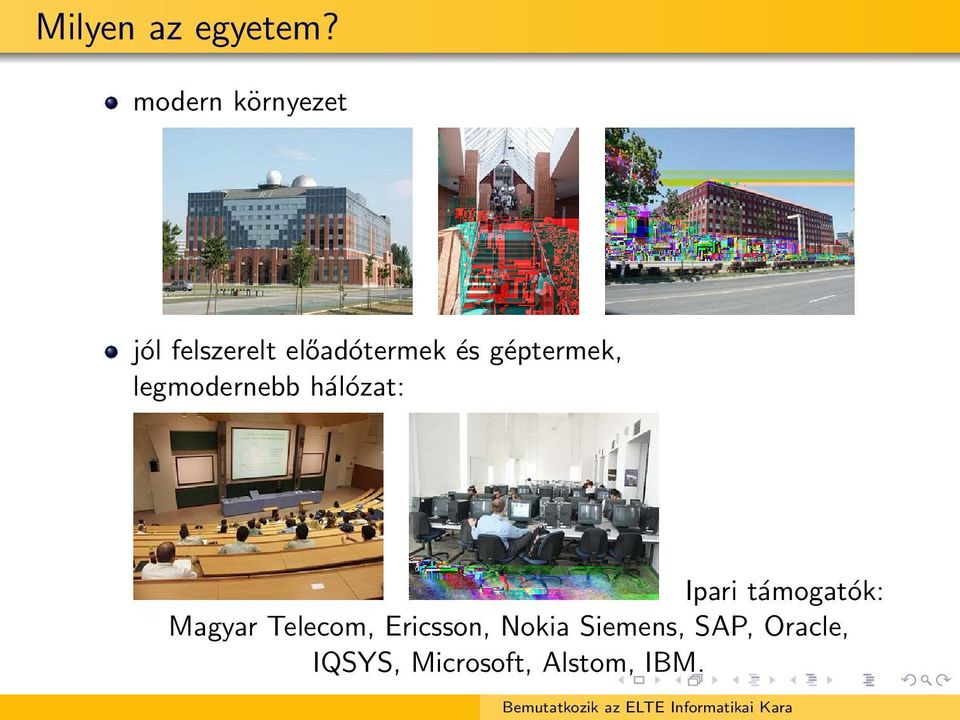 Milyen az egyetem?

modern környezet

jól felszerelt előadótermek és géptermek, legmodernebb hálózat:

Ipari támogatók: Magyar Telecom, Ericsson, Nokia Siemens, SAP, Oracle, IQSYS, Microsoft, Alstom, IBM.

Bemutatkozik az ELTE Informatikai Kara